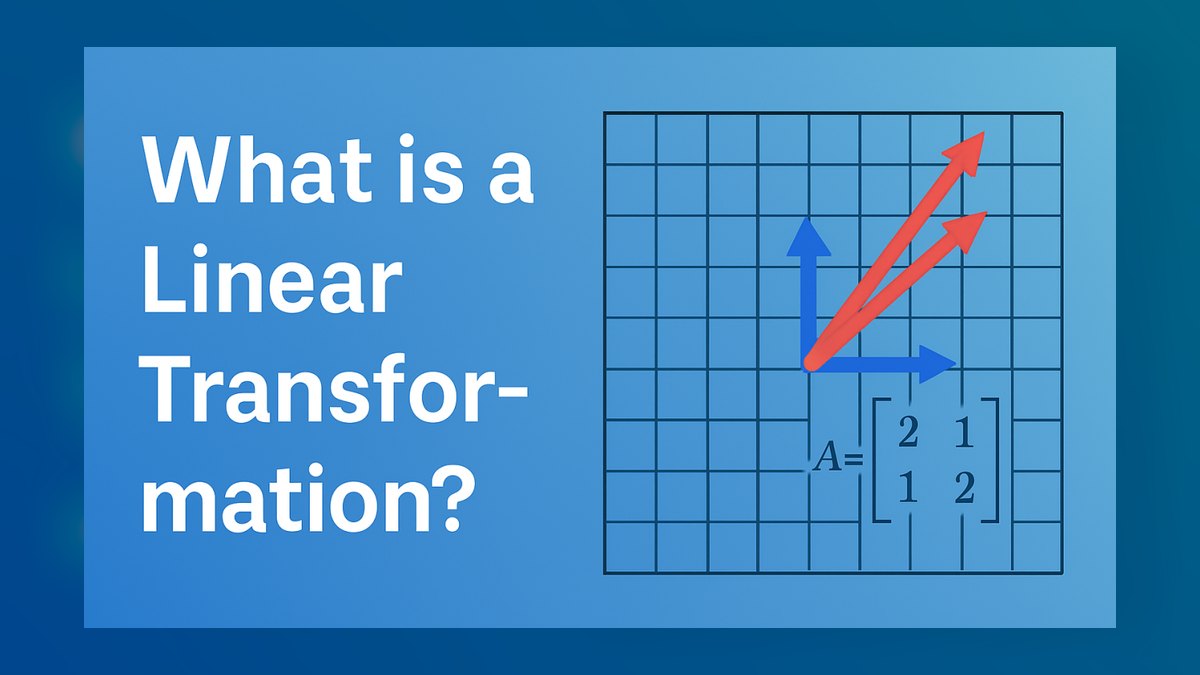 What is a Linear Transformation?

$A=\begin{bmatrix} 2 & 1 \\ 1 & 2 \end{bmatrix}$